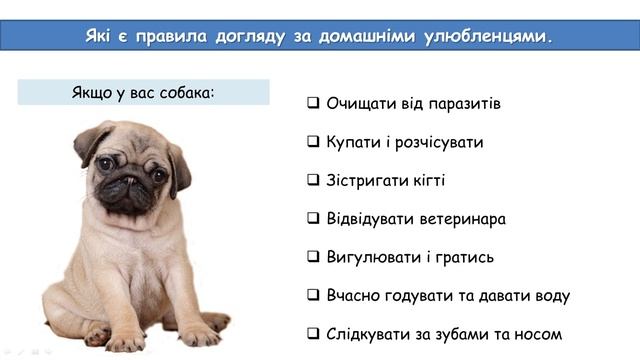 Які є правила догляду за домашніми улюбленцями.

Якщо у вас собака:

❑ Очищати від паразитів

❑ Купати і розчісувати

❑ Зістригати кігті

❑ Відвідувати ветеринара

❑ Вигулювати і гратись

❑ Вчасно годувати та давати воду

❑ Слідкувати за зубами та носом